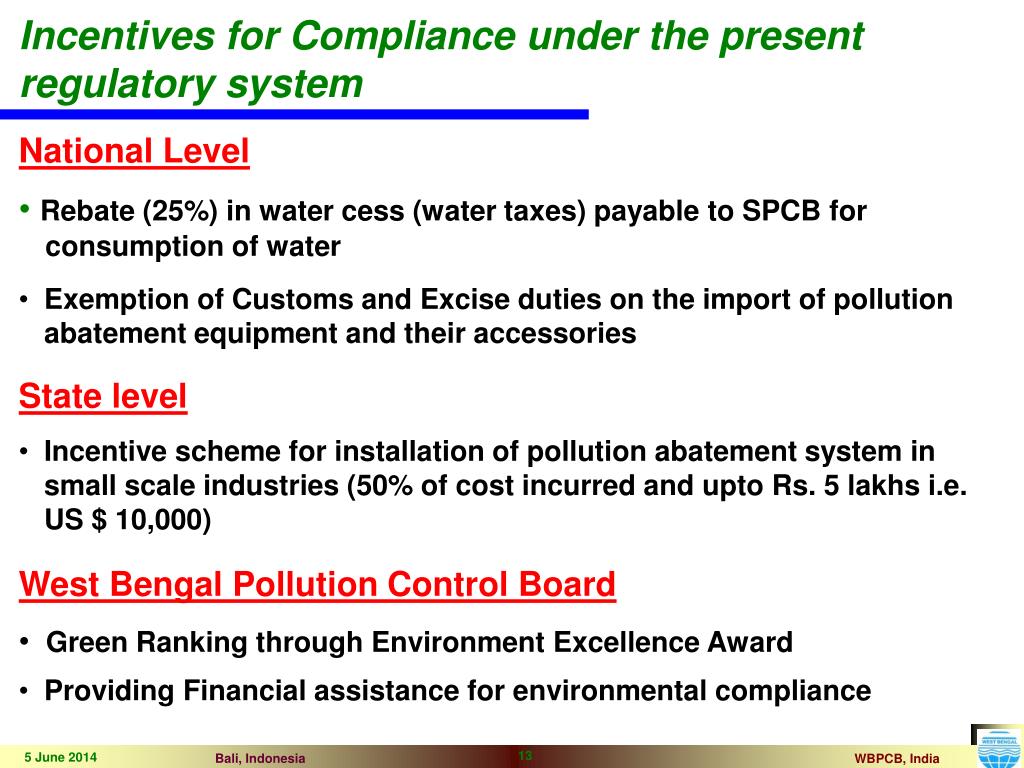 Incentives for Compliance under the present regulatory system

National Level

• Rebate (25%) in water cess (water taxes) payable to SPCB for consumption of water

• Exemption of Customs and Excise duties on the import of pollution abatement equipment and their accessories

State level

• Incentive scheme for installation of pollution abatement system in small scale industries (50% of cost incurred and upto Rs. 5 lakhs i.e. US $ 10,000)

West Bengal Pollution Control Board

• Green Ranking through Environment Excellence Award

• Providing Financial assistance for environmental compliance

5 June 2014 Bali, Indonesia 13 WBPCB, India

WEST BENGAL